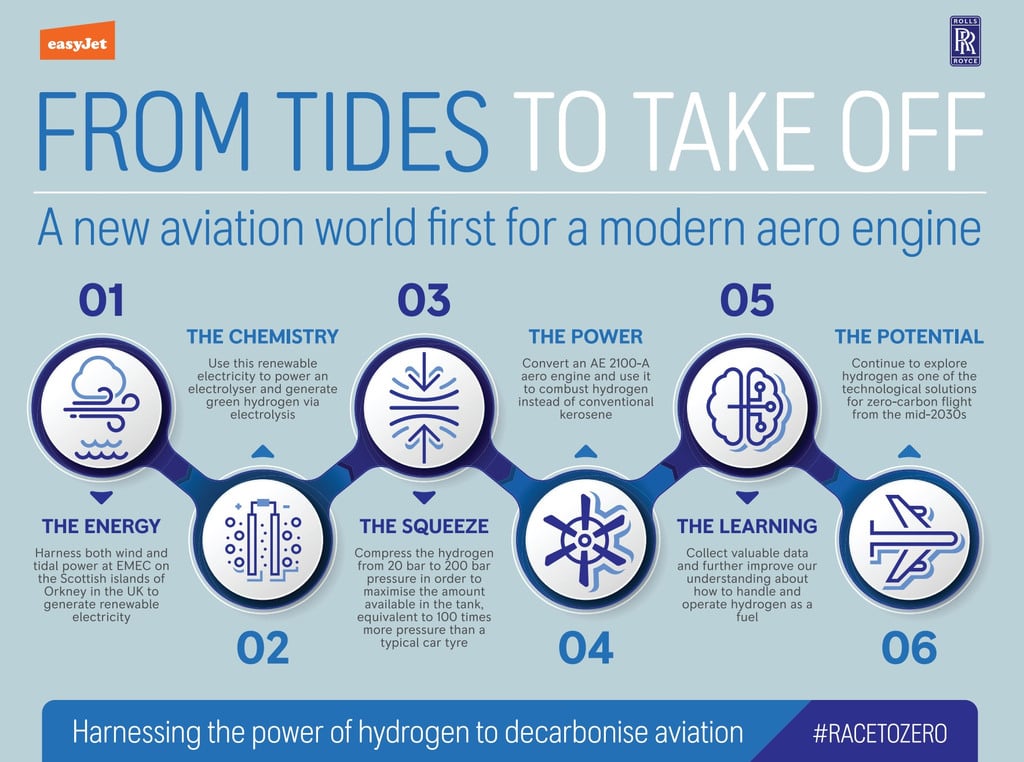 easyJet

ROLLS RR ROYCE

FROM TIDES TO TAKE OFF

A new aviation world first for a modern aero engine

01

THE ENERGY

Harness both wind and tidal power at EMEC on the Scottish islands of Orkney in the UK to generate renewable electricity

02

THE CHEMISTRY

Use this renewable electricity to power an electrolyser and generate green hydrogen via electrolysis

03

THE SQUEEZE

Compress the hydrogen from 20 bar to 200 bar pressure in order to maximise the amount available in the tank, equivalent to 100 times more pressure than a typical car tyre

04

THE POWER

Convert an AE 2100-A aero engine and use it to combust hydrogen instead of conventional kerosene

05

THE LEARNING

Collect valuable data and further improve our understanding about how to handle and operate hydrogen as a fuel

06

THE POTENTIAL

Continue to explore hydrogen as one of the technological solutions for zero-carbon flight from the mid-2030s

Harnessing the power of hydrogen to decarbonise aviation

#RACETOZERO